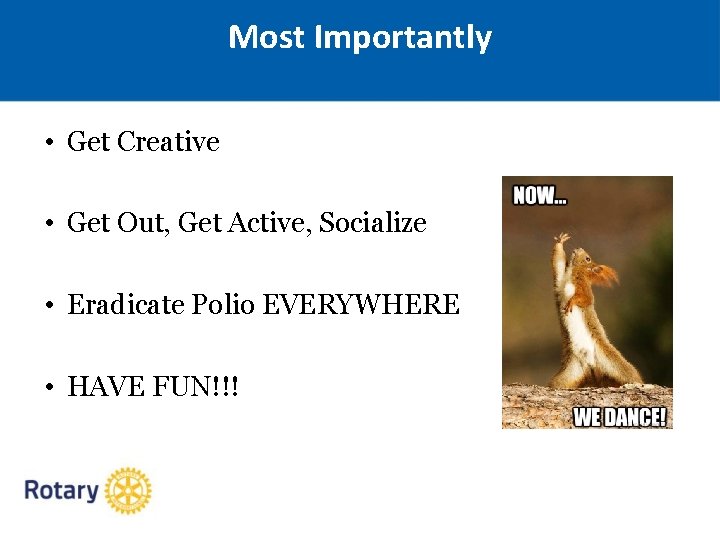 Most Importantly

• Get Creative

• Get Out, Get Active, Socialize

• Eradicate Polio EVERYWHERE

• HAVE FUN!!!

NOW...

WE DANCE!

Rotary